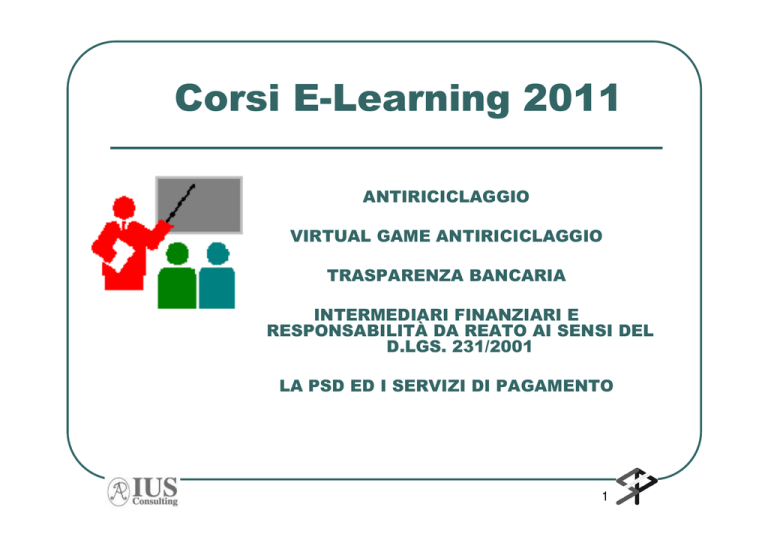 Corsi E-Learning 2011

ANTIRICICLAGGIO

VIRTUAL GAME ANTIRICICLAGGIO

TRASPARENZA BANCARIA

INTERMEDIARI FINANZIARI E RESPONSABILITÀ DA REATO AI SENSI DEL D.LGS. 231/2001

LA PSD ED I SERVIZI DI PAGAMENTO

IUS Consulting

1